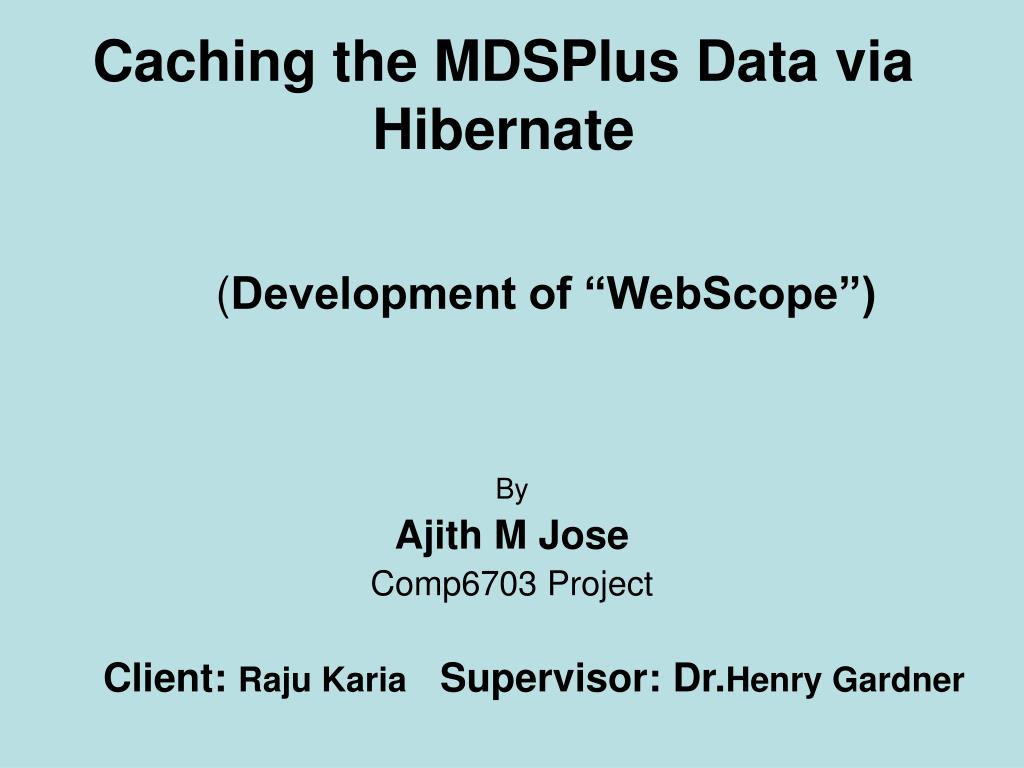 Caching the MDSPlus Data via Hibernate

(Development of “WebScope”)

By

Ajith M Jose

Comp6703 Project

Client: Raju Karia Supervisor: Dr.Henry Gardner